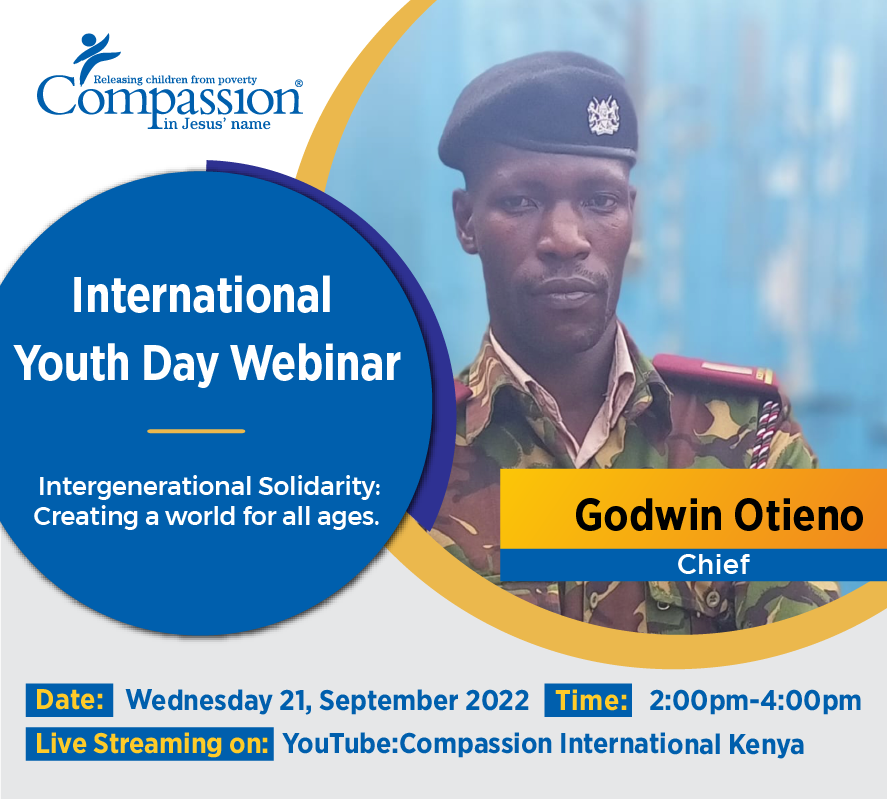 Releasing children from poverty
Compassion®
in Jesus' name

International Youth Day Webinar

Intergenerational Solidarity: Creating a world for all ages.

Godwin Otieno
Chief

Date: Wednesday 21, September 2022 Time: 2:00pm-4:00pm
Live Streaming on: YouTube:Compassion International Kenya